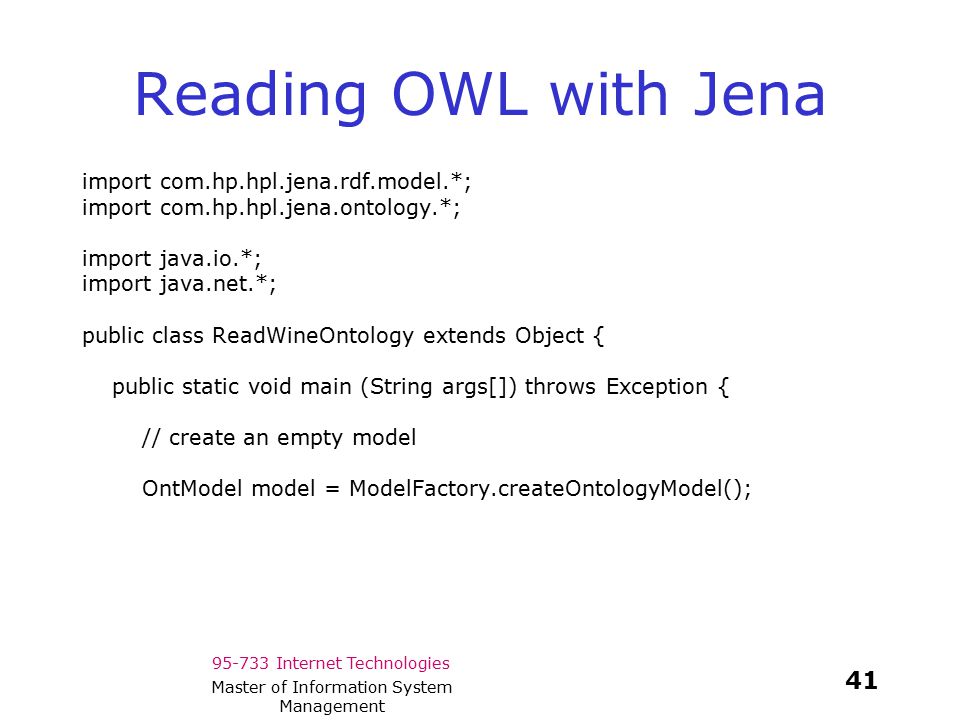 Reading OWL with Jena

import com.hp.hpl.jena.rdf.model.*;
import com.hp.hpl.jena.ontology.*;

import java.io.*;
import java.net.*;

public class ReadWineOntology extends Object {

public static void main (String args[]) throws Exception {

// create an empty model

OntModel model = ModelFactory.createOntologyModel();

95-733 Internet Technologies

Master of Information System Management

41